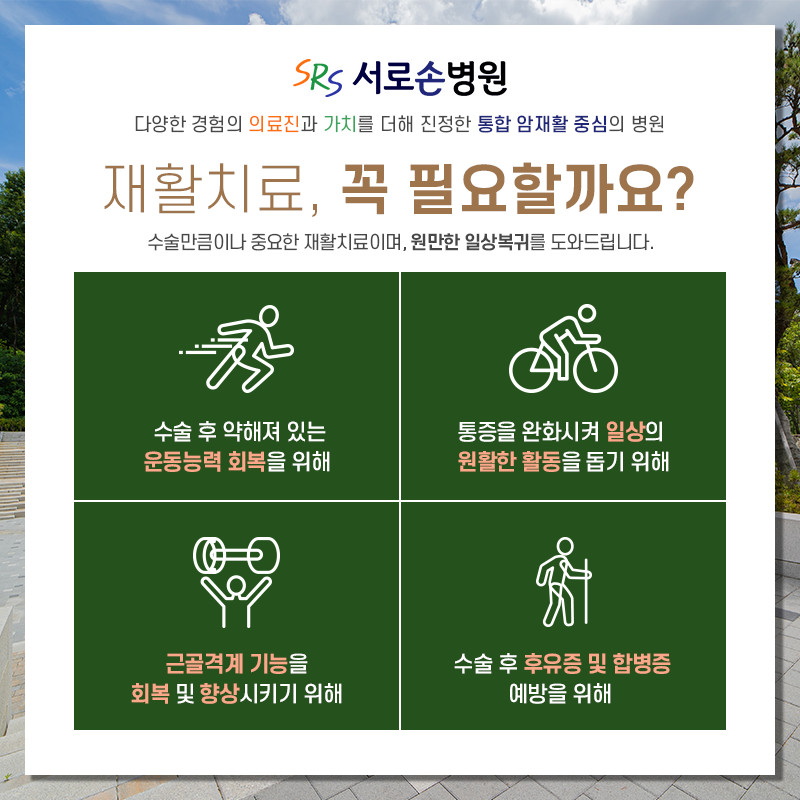 SRS 서로손병원

다양한 경험의 의료진과 가치를 더해 진정한 통합 암재활 중심의 병원

재활치료, 꼭 필요할까요?

수술만큼이나 중요한 재활치료이며, 원만한 일상복귀를 도와드립니다.

수술 후 약해져 있는 운동능력 회복을 위해

통증을 완화시켜 일상의 원활한 활동을 돕기 위해

근골격계 기능을 회복 및 향상시키기 위해

수술 후 후유증 및 합병증 예방을 위해